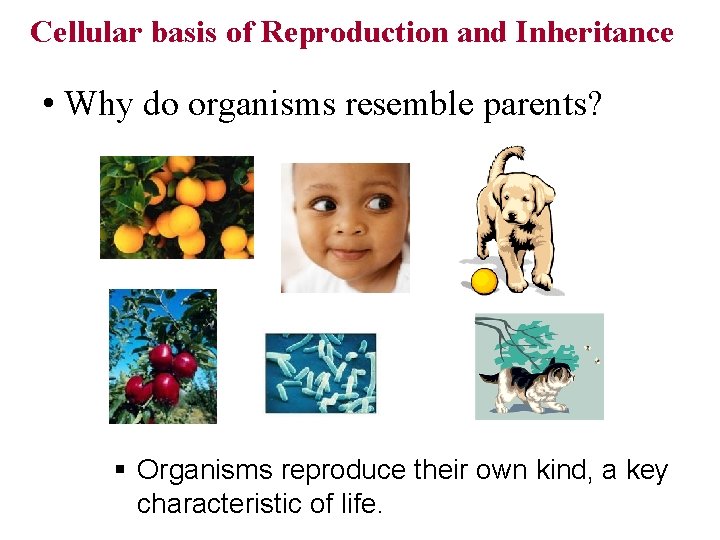 Cellular basis of Reproduction and Inheritance

• Why do organisms resemble parents?

▪ Organisms reproduce their own kind, a key characteristic of life.